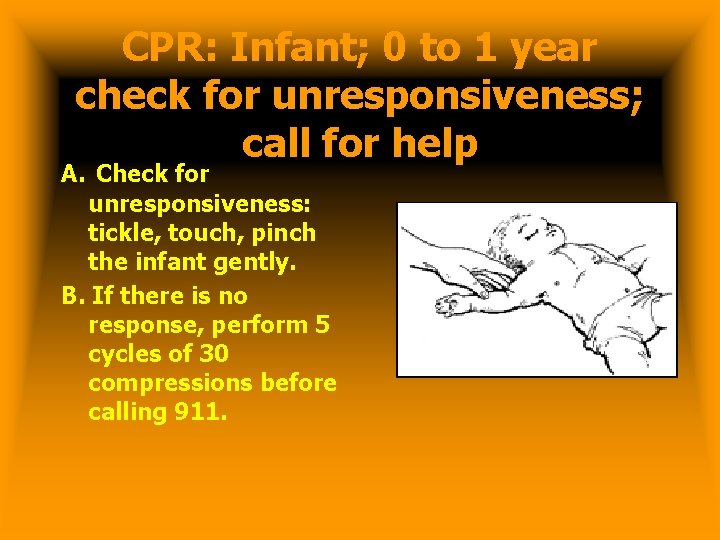 CPR: Infant; 0 to 1 year check for unresponsiveness; call for help

A. Check for unresponsiveness: tickle, touch, pinch the infant gently.

B. If there is no response, perform 5 cycles of 30 compressions before calling 911.